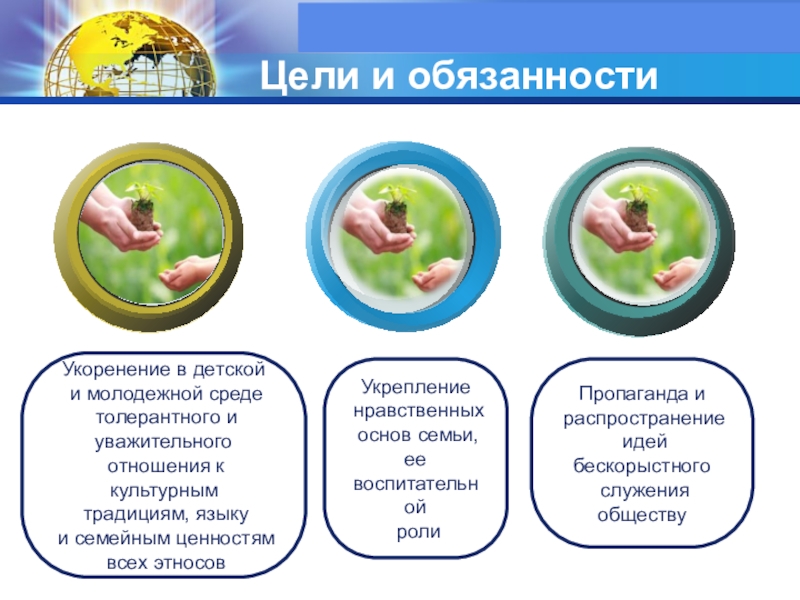 Цели и обязанности

Укоренение в детской и молодежной среде толерантного и уважительного отношения к культурным традициям, языку и семейным ценностям всех этносов

Укрепление нравственных основ семьи, ее воспитательн ой роли

Пропаганда и распространение идей бескорыстного служения обществу